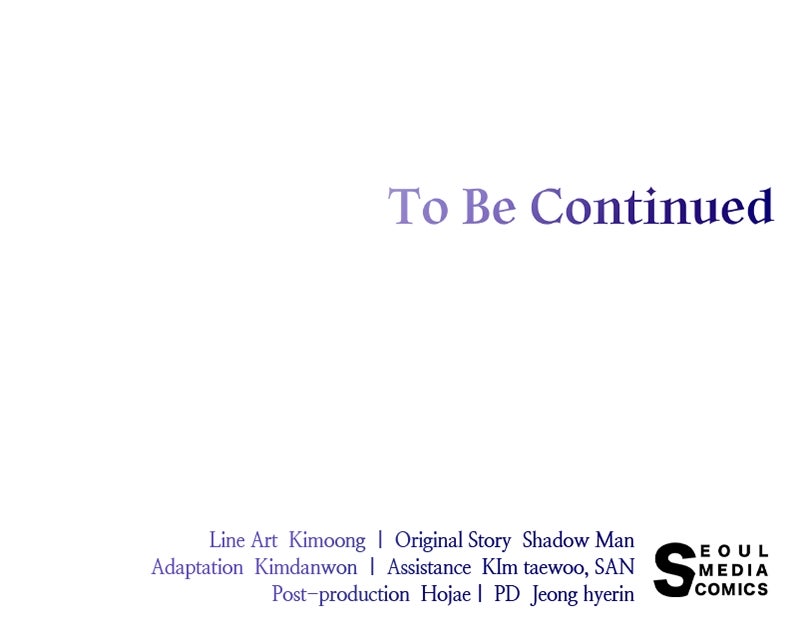 To Be Continued

Line Art Kimoong | Original Story Shadow Man
Adaptation Kimdanwon | Assistance KIm taewoo, SAN
Post-production Hojae | PD Jeong hyerin

SEOUL
MEDIA
COMICS